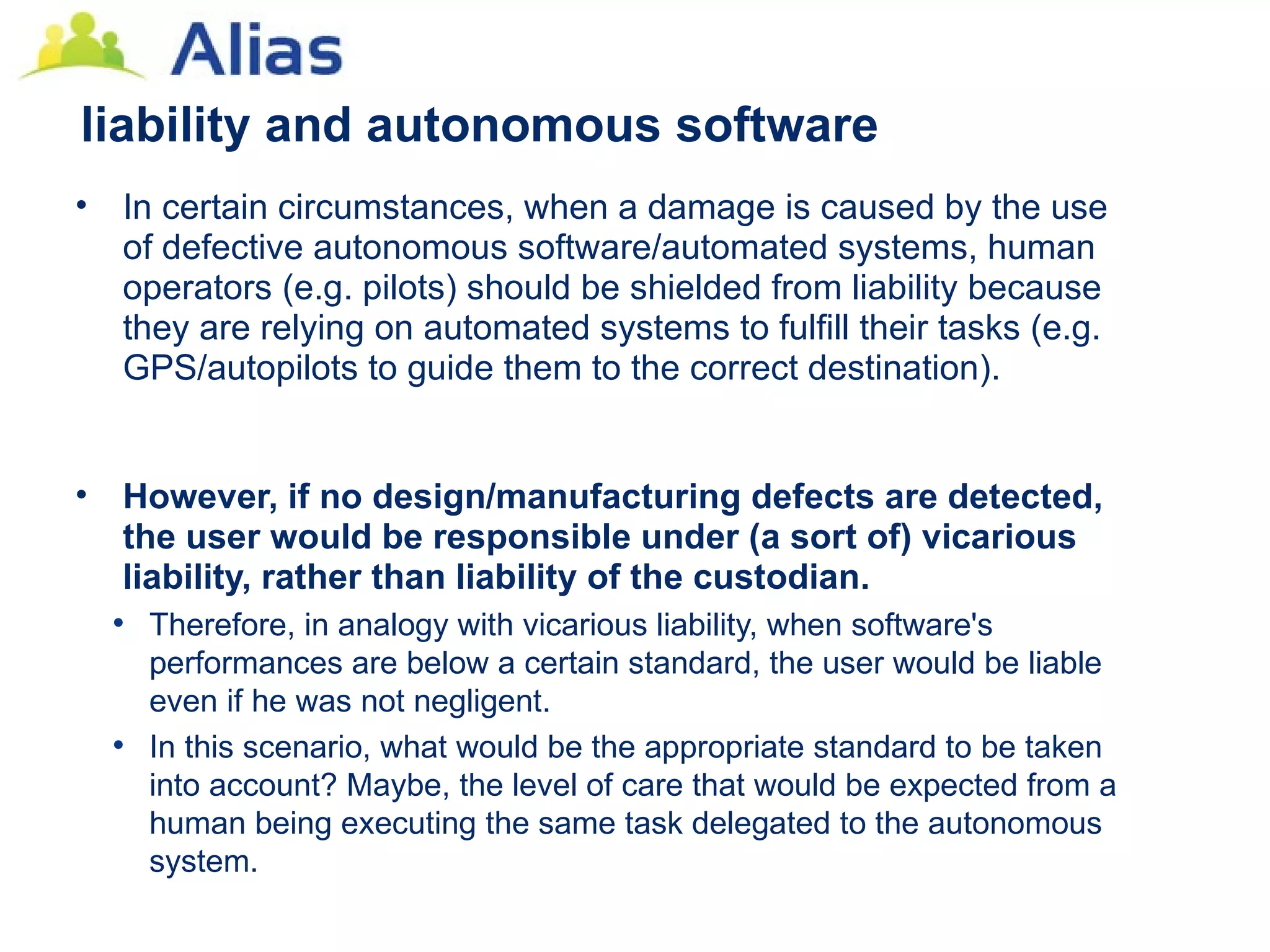 Alias

liability and autonomous software

• In certain circumstances, when a damage is caused by the use of defective autonomous software/automated systems, human operators (e.g. pilots) should be shielded from liability because they are relying on automated systems to fulfill their tasks (e.g. GPS/autopilots to guide them to the correct destination).

• However, if no design/manufacturing defects are detected, the user would be responsible under (a sort of) vicarious liability, rather than liability of the custodian.

• Therefore, in analogy with vicarious liability, when software's performances are below a certain standard, the user would be liable even if he was not negligent.

• In this scenario, what would be the appropriate standard to be taken into account? Maybe, the level of care that would be expected from a human being executing the same task delegated to the autonomous system.